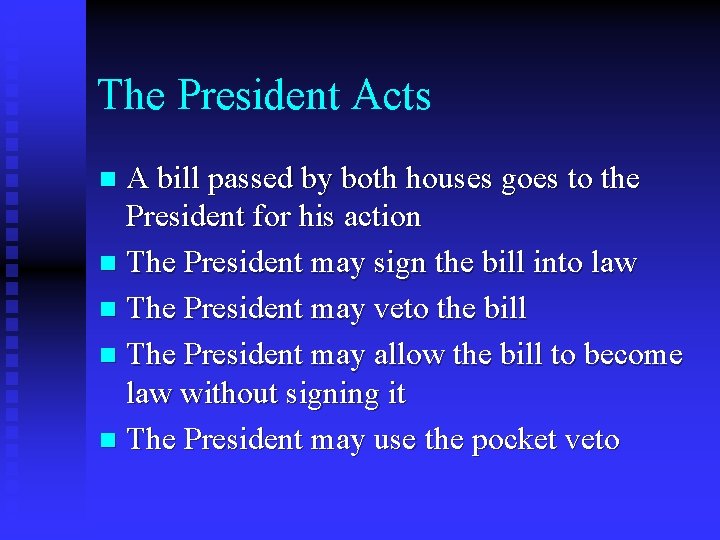 The President Acts

- A bill passed by both houses goes to the President for his action
- The President may sign the bill into law
- The President may veto the bill
- The President may allow the bill to become law without signing it
- The President may use the pocket veto